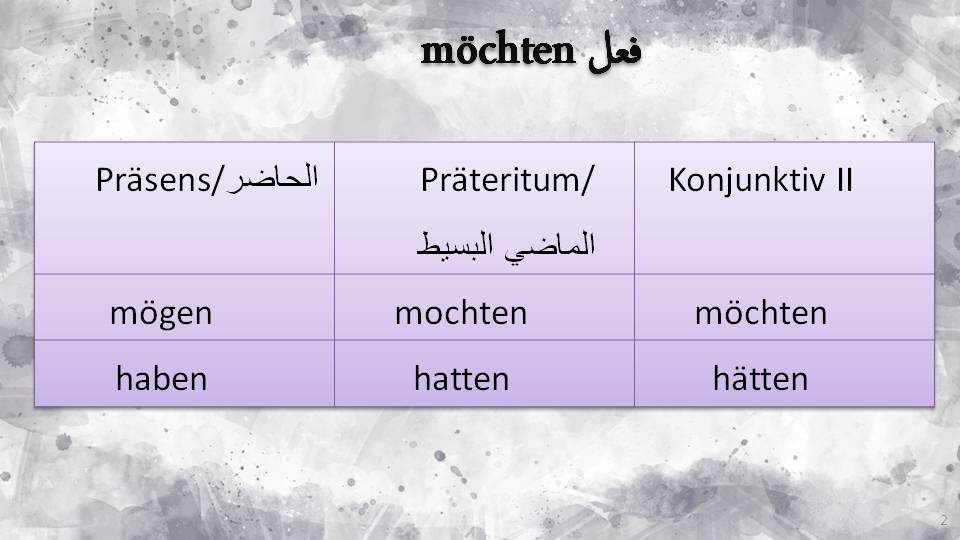 فعل möchten

| Präsens/الحاضر | Präteritum/ الماضي البسيط | Konjunktiv II |
|---|---|---|
| mögen | mochten | möchten |
| haben | hatten | hätten |

2